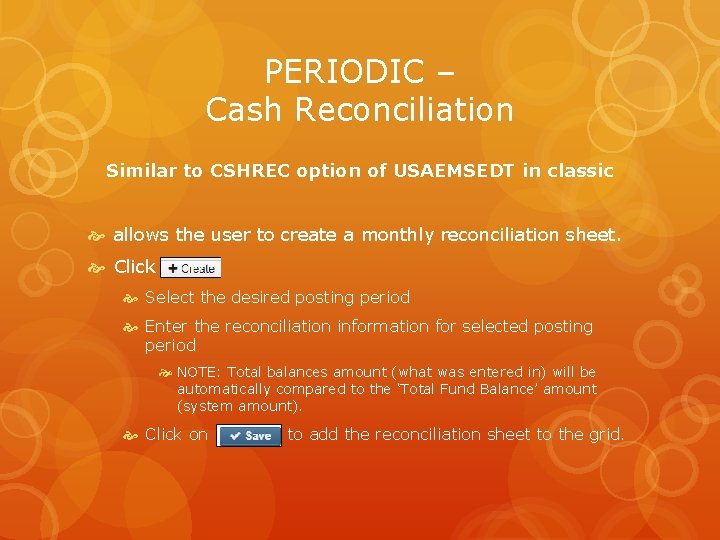 PERIODIC –
Cash Reconciliation

Similar to CSHREC option of USAEMSEDT in classic

allows the user to create a monthly reconciliation sheet.

Click + Create

Select the desired posting period

Enter the reconciliation information for selected posting period

NOTE: Total balances amount (what was entered in) will be automatically compared to the 'Total Fund Balance' amount (system amount).

Click on Save to add the reconciliation sheet to the grid.